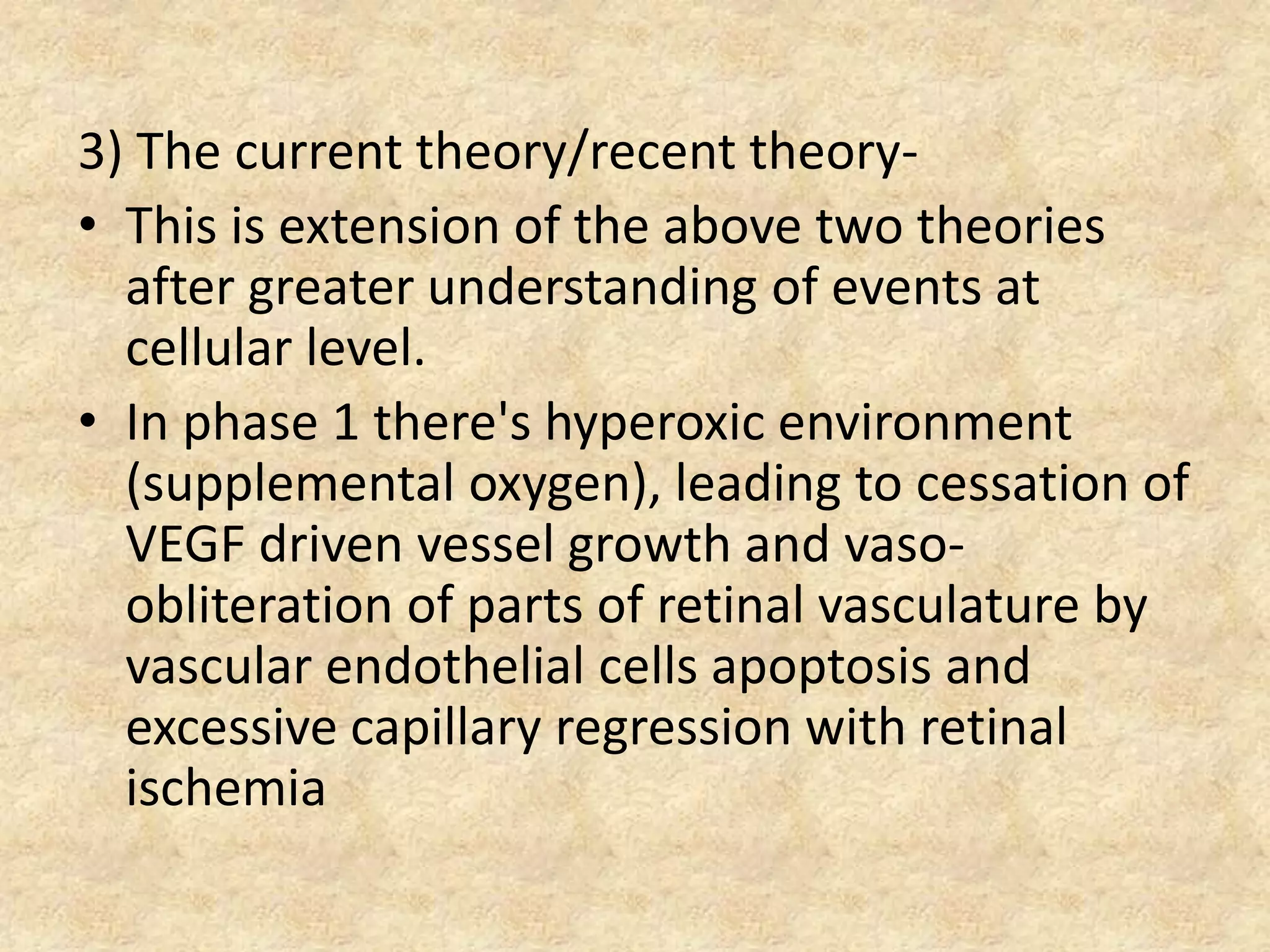 3) The current theory/recent theory-

• This is extension of the above two theories after greater understanding of events at cellular level.

• In phase 1 there's hyperoxic environment (supplemental oxygen), leading to cessation of VEGF driven vessel growth and vaso-obliteration of parts of retinal vasculature by vascular endothelial cells apoptosis and excessive capillary regression with retinal ischemia